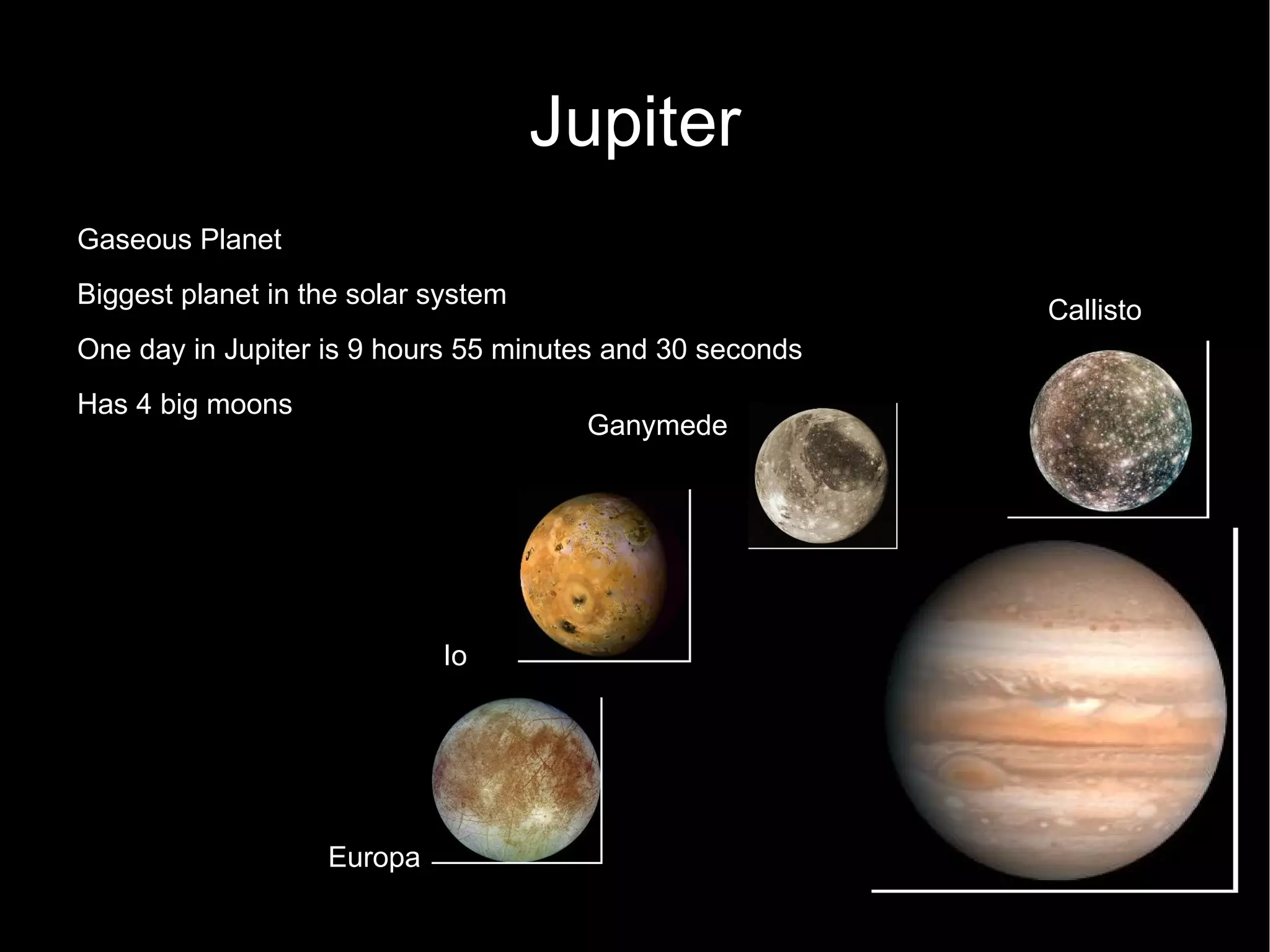 Jupiter

Gaseous Planet

Biggest planet in the solar system

One day in Jupiter is 9 hours 55 minutes and 30 seconds

Has 4 big moons

Callisto

Ganymede

Io

Europa